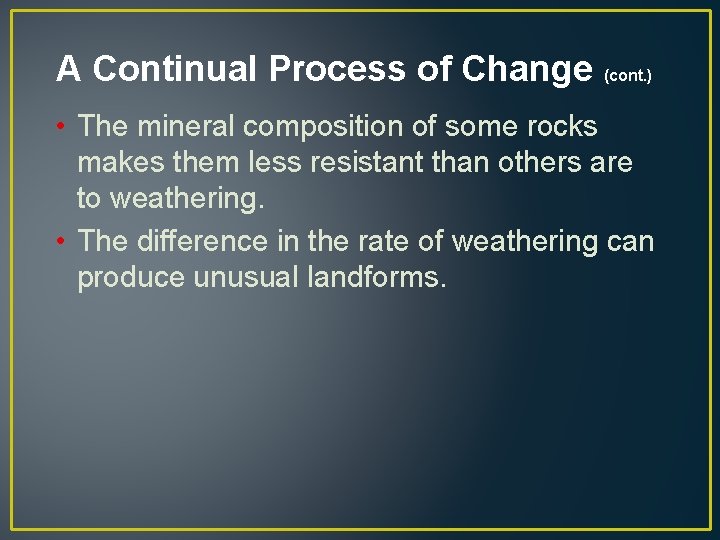 A Continual Process of Change (cont.)

• The mineral composition of some rocks makes them less resistant than others are to weathering.

• The difference in the rate of weathering can produce unusual landforms.